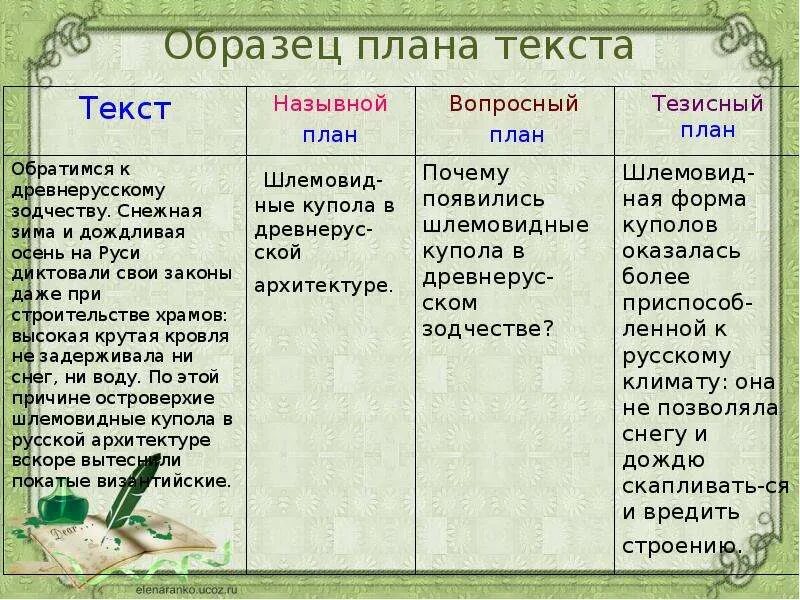 Образец плана текста

| Текст | Назывной план | Вопросный план | Тезисный план |
|---|---|---|---|
| Обратимся к древнерусскому зодчеству. Снежная зима и дождливая осень на Руси диктовали свои законы даже при строительстве храмов: высокая крутая кровля не задерживала ни снег, ни воду. По этой причине островерхие шлемовидные купола в русской архитектуре вскоре вытеснили покатые византийские. | Шлемовидные купола в древнерусской архитектуре. | Почему появились шлемовидные купола в древнерусском зодчестве? | Шлемовидная форма куполов оказалась более приспособленной к русскому климату: она не позволяла снегу и дождю скапливать-ся и вредить строению. |

Dear

elenaranko.ucoz.ru